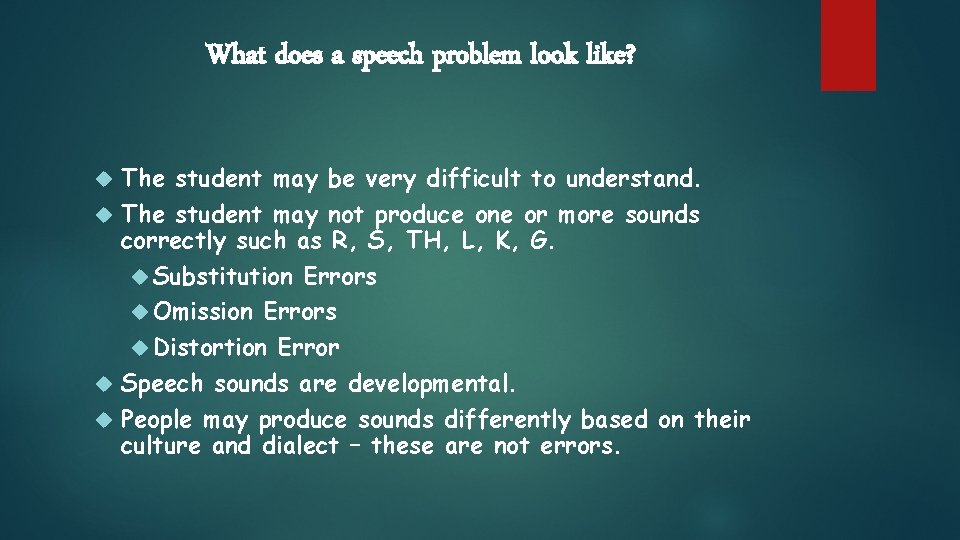 What does a speech problem look like?

The student may be very difficult to understand.
The student may not produce one or more sounds correctly such as R, S, TH, L, K, G.
Substitution Errors
Omission Errors
Distortion Error
Speech sounds are developmental.
People may produce sounds differently based on their culture and dialect – these are not errors.